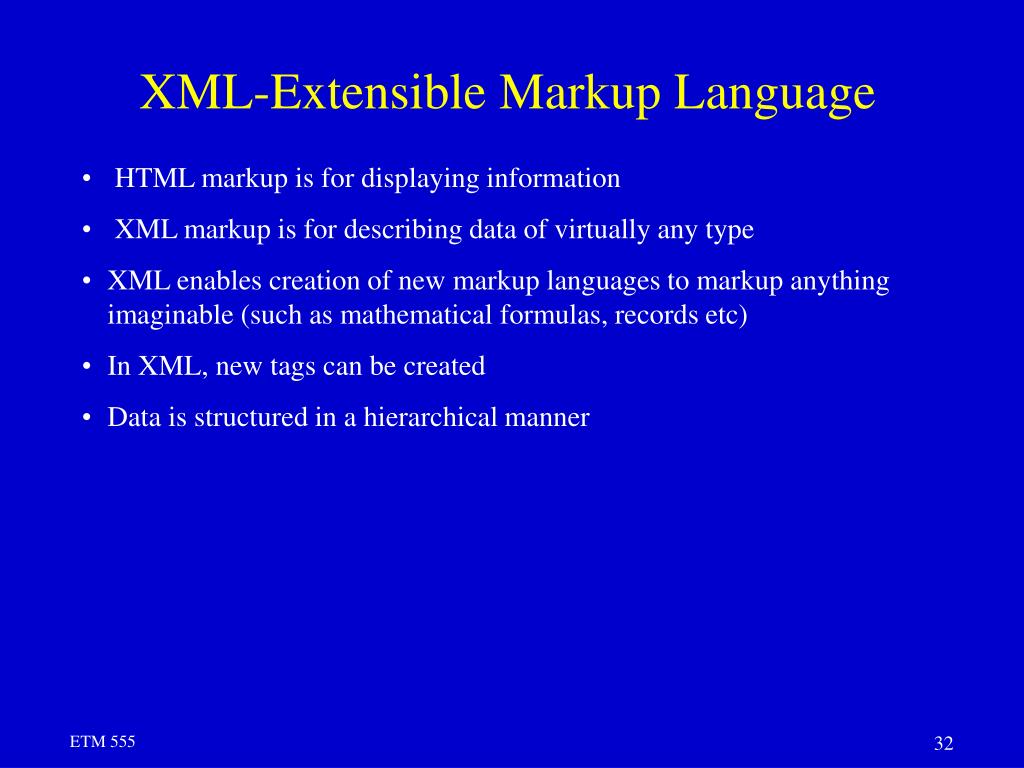 XML-Extensible Markup Language

• HTML markup is for displaying information

• XML markup is for describing data of virtually any type

• XML enables creation of new markup languages to markup anything imaginable (such as mathematical formulas, records etc)

• In XML, new tags can be created

• Data is structured in a hierarchical manner

ETM 555

32